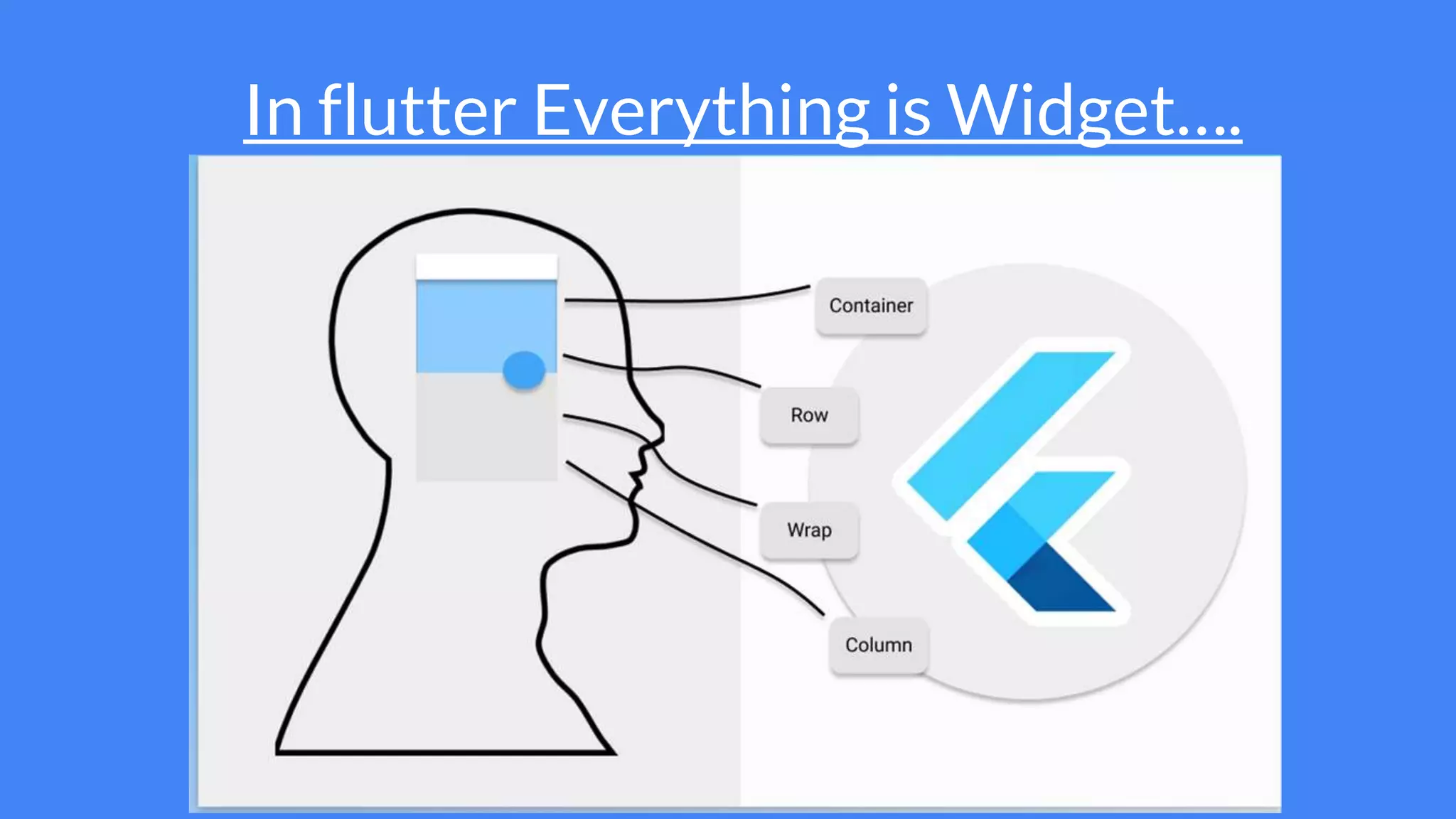 In flutter Everything is Widget….

Container

Row

Wrap

Column